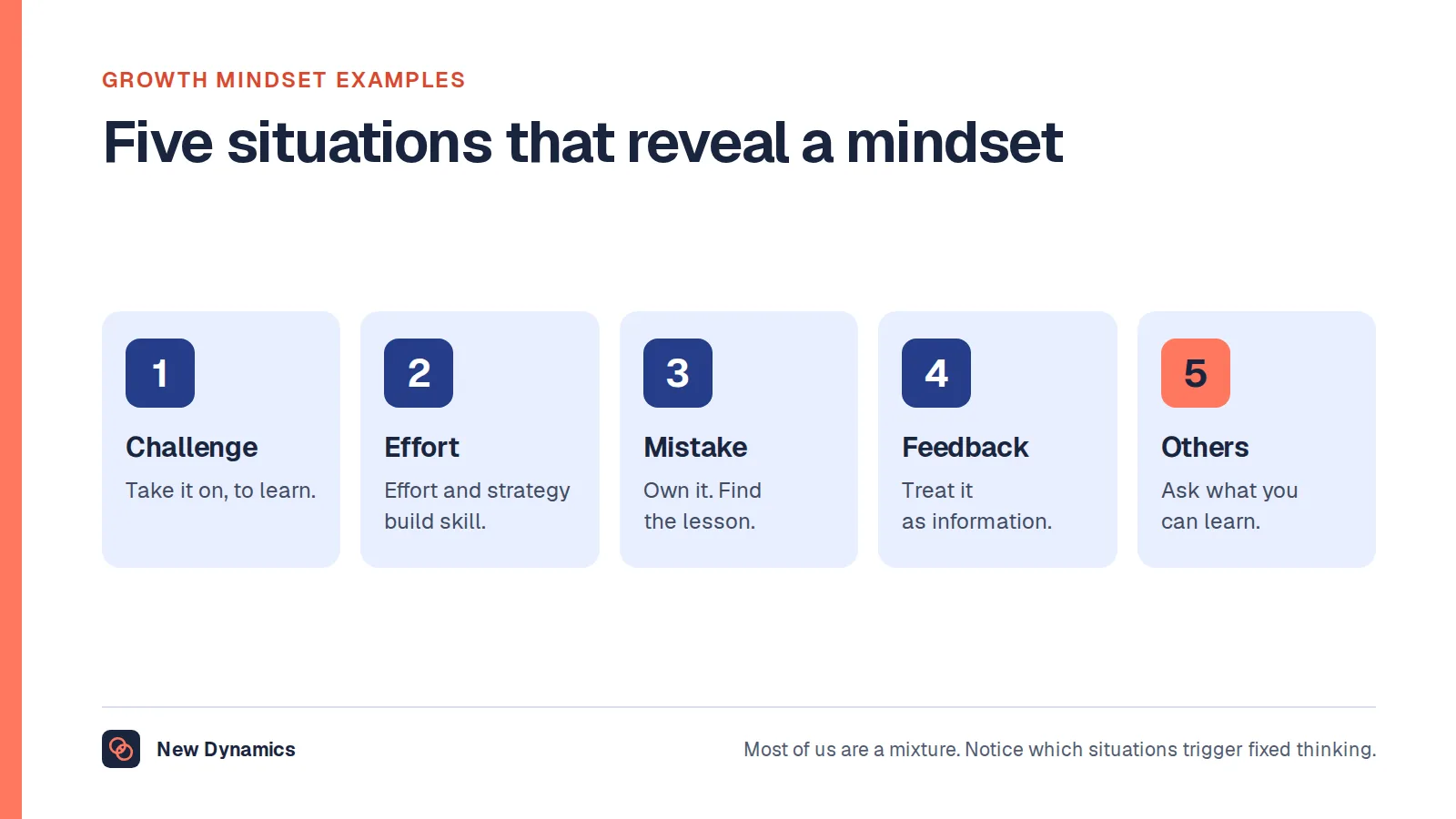 GROWTH MINDSET EXAMPLES

Five situations that reveal a mindset

1
Challenge
Take it on, to learn.

2
Effort
Effort and strategy build skill.

3
Mistake
Own it. Find the lesson.

4
Feedback
Treat it as information.

5
Others
Ask what you can learn.

New Dynamics

Most of us are a mixture. Notice which situations trigger fixed thinking.